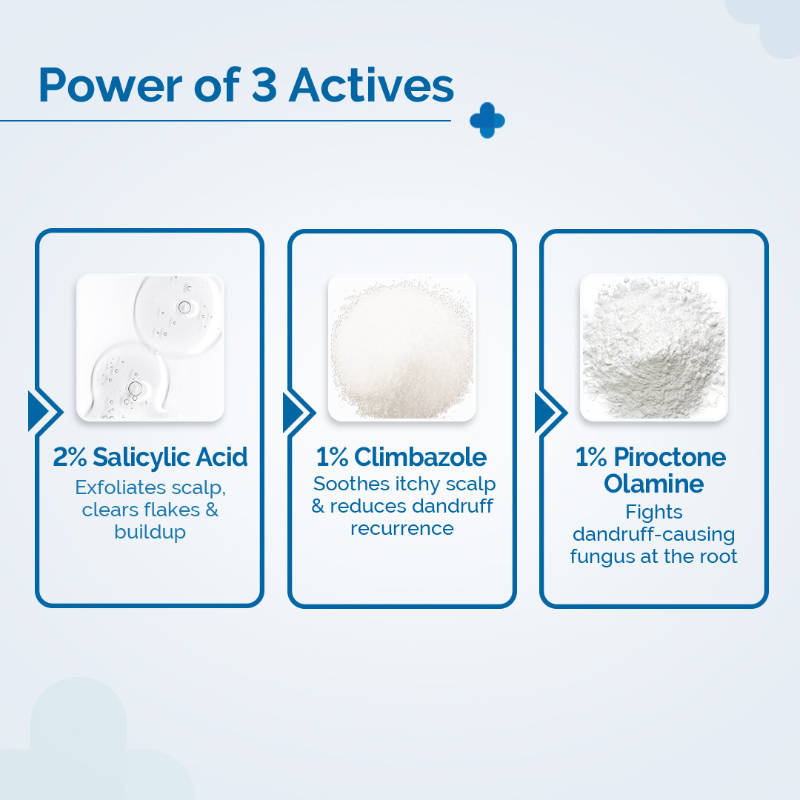 Power of 3 Actives

2% Salicylic Acid
Exfoliates scalp, clears flakes & buildup

1% Climbazole
Soothes itchy scalp & reduces dandruff recurrence

1% Piroctone Olamine
Fights dandruff-causing fungus at the root